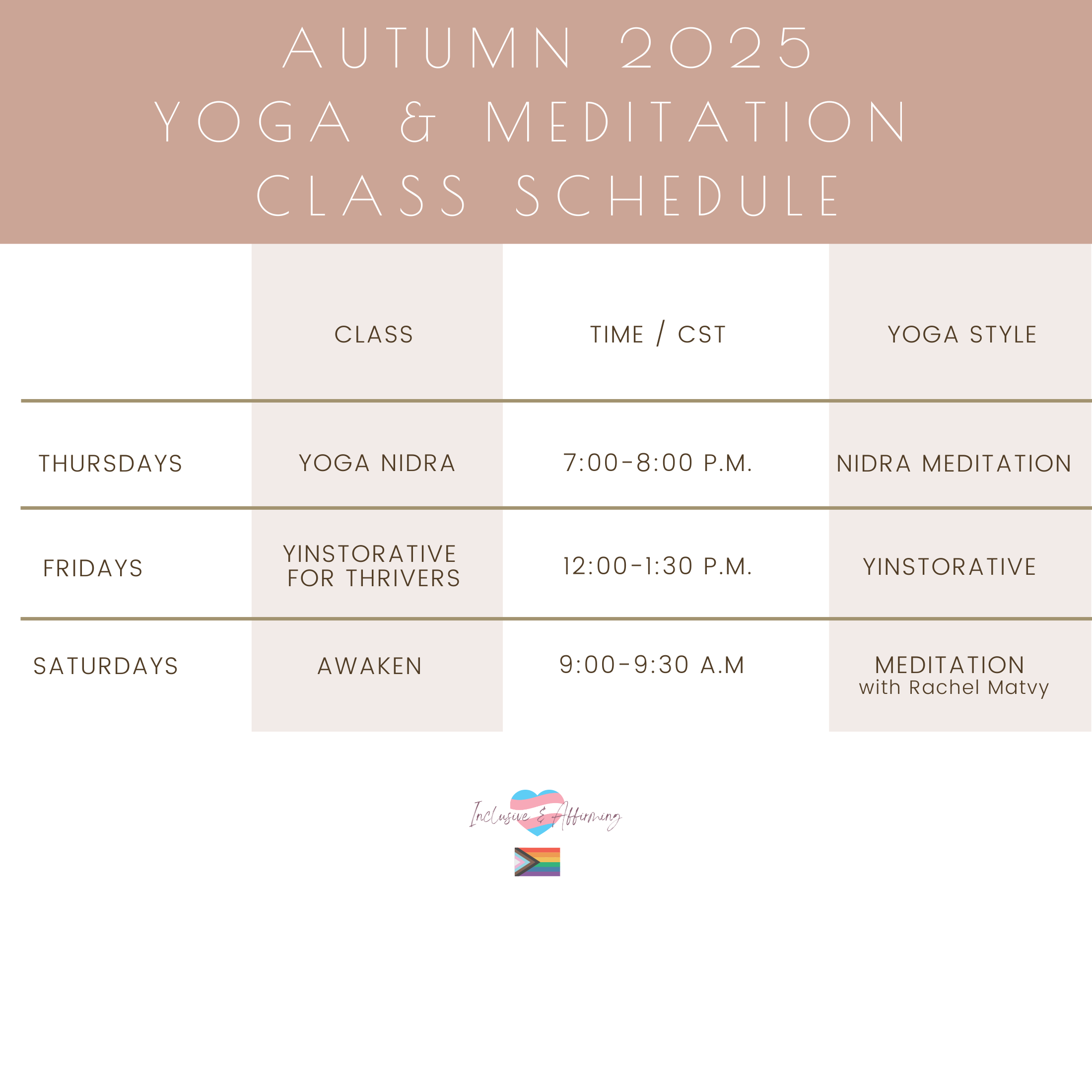 AUTUMN 2025
YOGA & MEDITATION
CLASS SCHEDULE

| | CLASS | TIME / CST | YOGA STYLE |
|---|---|---|---|
| THURSDAYS | YOGA NIDRA | 7:00-8:00 P.M. | NIDRA MEDITATION |
| FRIDAYS | YINSTORATIVE FOR THRIVERS | 12:00-1:30 P.M. | YINSTORATIVE |
| SATURDAYS | AWAKEN | 9:00-9:30 A.M | MEDITATION with Rachel Matvy |

Inclusive & Affirming